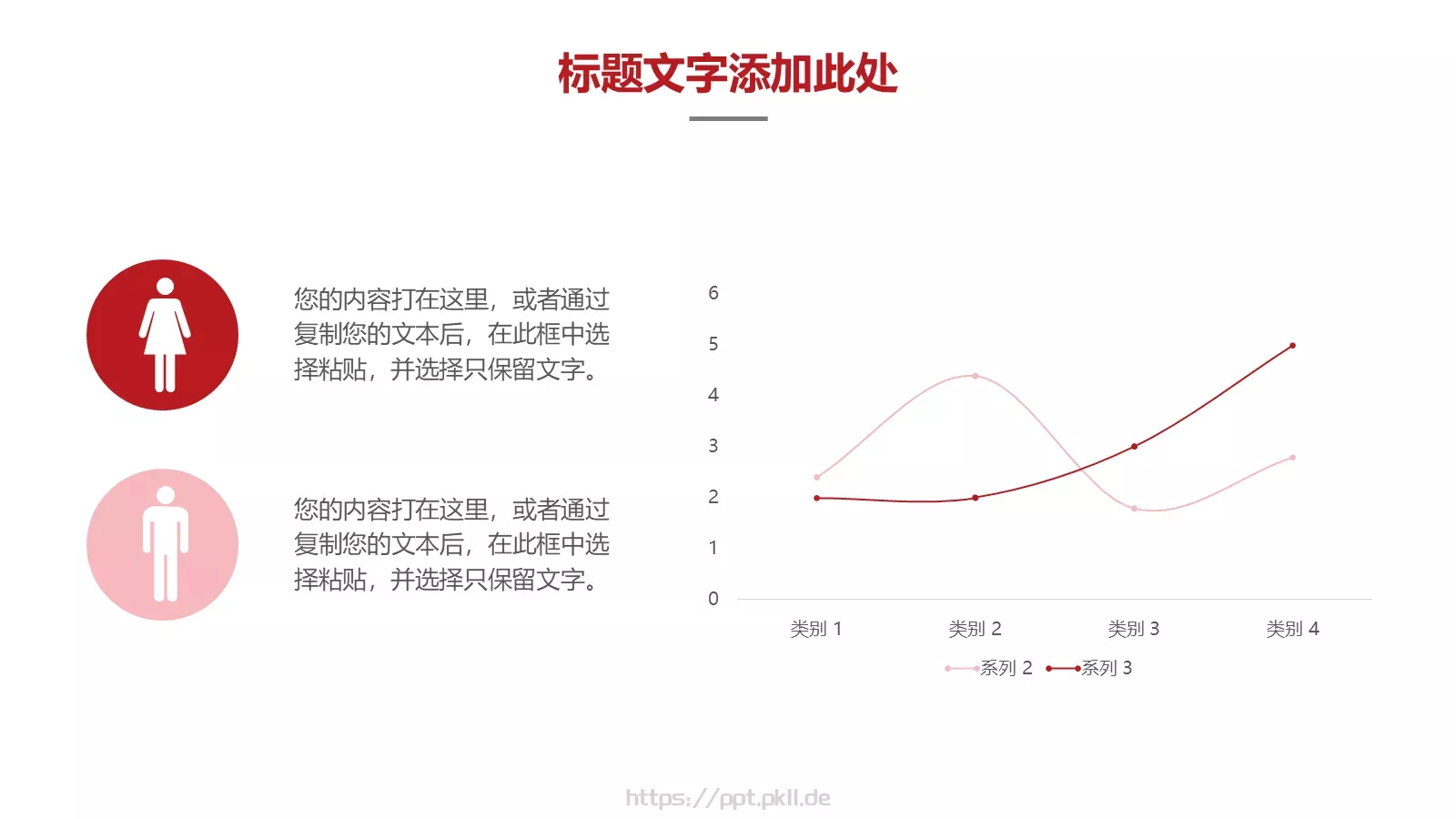 标题文字添加此处

您的内容打在这里，或者通过复制您的文本后，在此框中选择粘贴，并选择只保留文字。

您的内容打在这里，或者通过复制您的文本后，在此框中选择粘贴，并选择只保留文字。

6
5
4
3
2
1
0

类别 1 类别 2 类别 3 类别 4

系列 2 系列 3

https://ppt.pkll.de